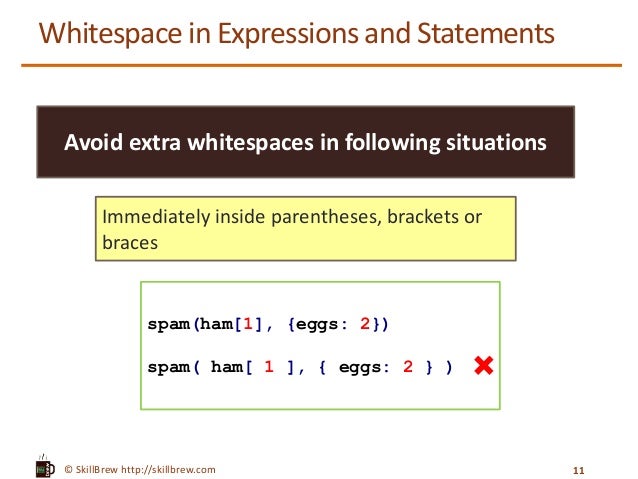 Whitespace in Expressions and Statements

Avoid extra whitespaces in following situations

Immediately inside parentheses, brackets or braces

spam(ham[1], {eggs: 2})

spam( ham[ 1 ], { eggs: 2 } ) ✖

© SkillBrew http://skillbrew.com

11